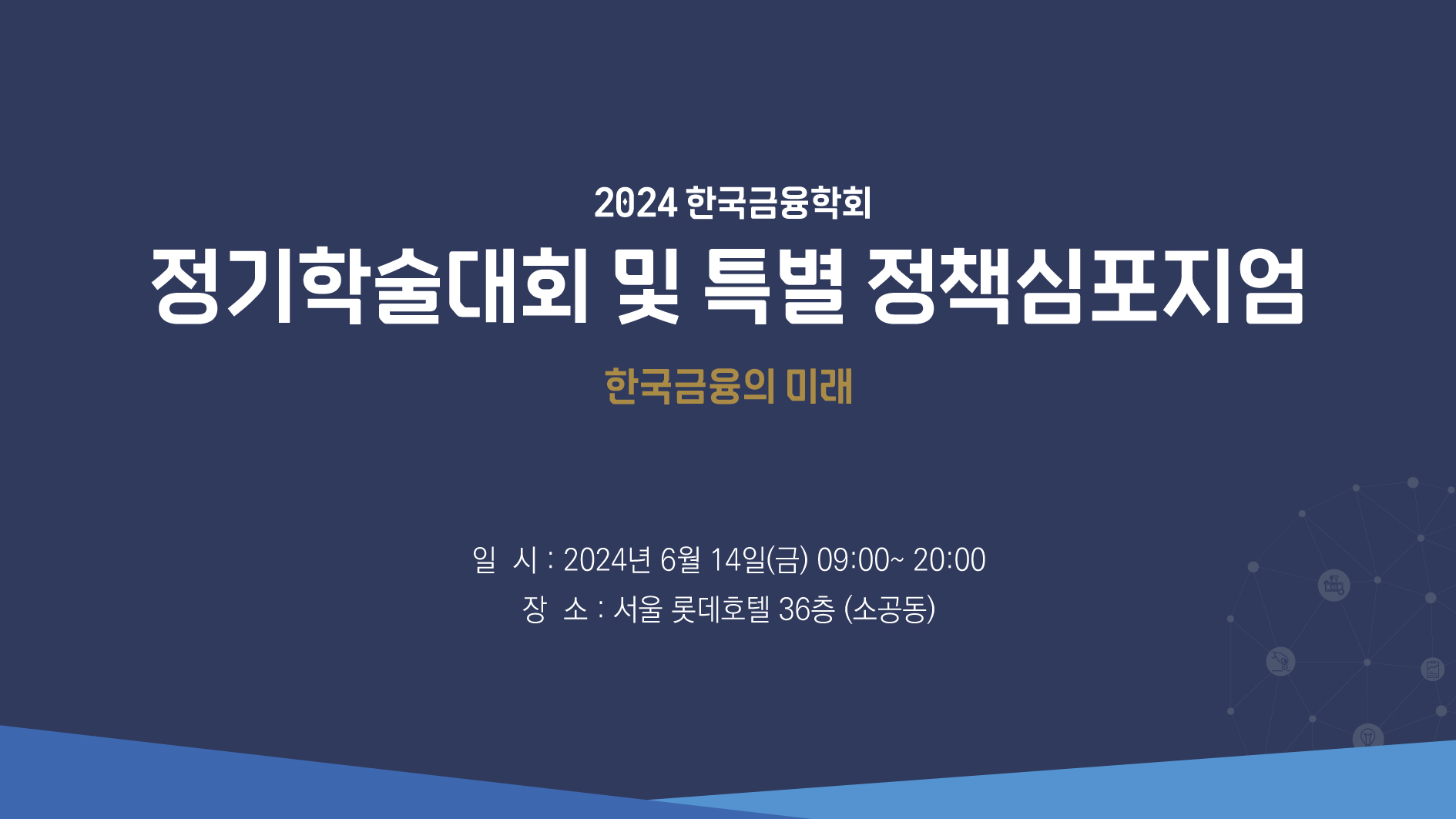 2024 한국금융학회

정기학술대회 및 특별 정책심포지엄

한국금융의 미래

일 시 : 2024년 6월 14일(금) 09:00~ 20:00

장 소 : 서울 롯데호텔 36층 (소공동)